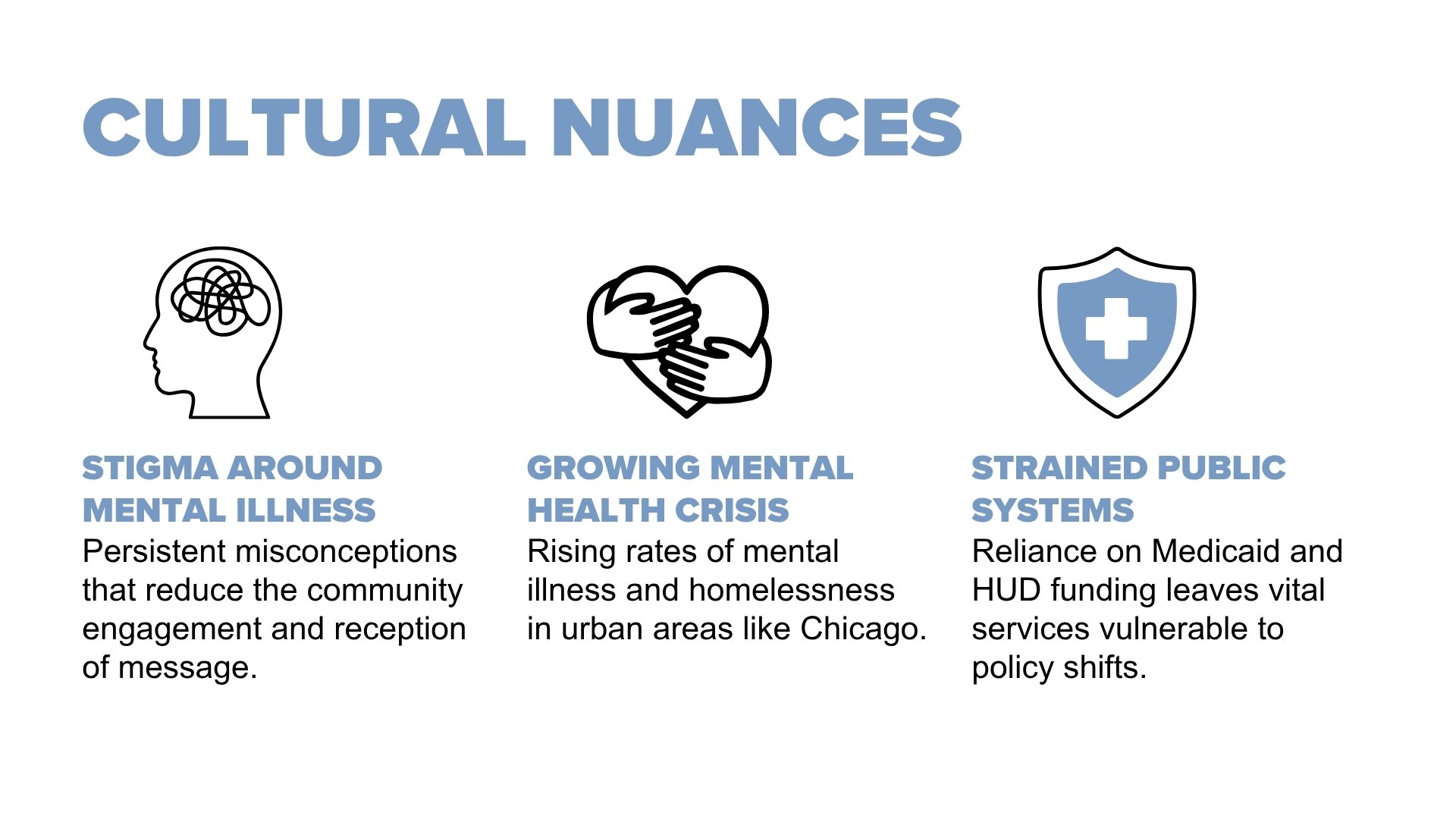 CULTURAL NUANCES

STIGMA AROUND MENTAL ILLNESS

Persistent misconceptions that reduce the community engagement and reception of message.

GROWING MENTAL HEALTH CRISIS

Rising rates of mental illness and homelessness in urban areas like Chicago.

STRAINED PUBLIC SYSTEMS

Reliance on Medicaid and HUD funding leaves vital services vulnerable to policy shifts.